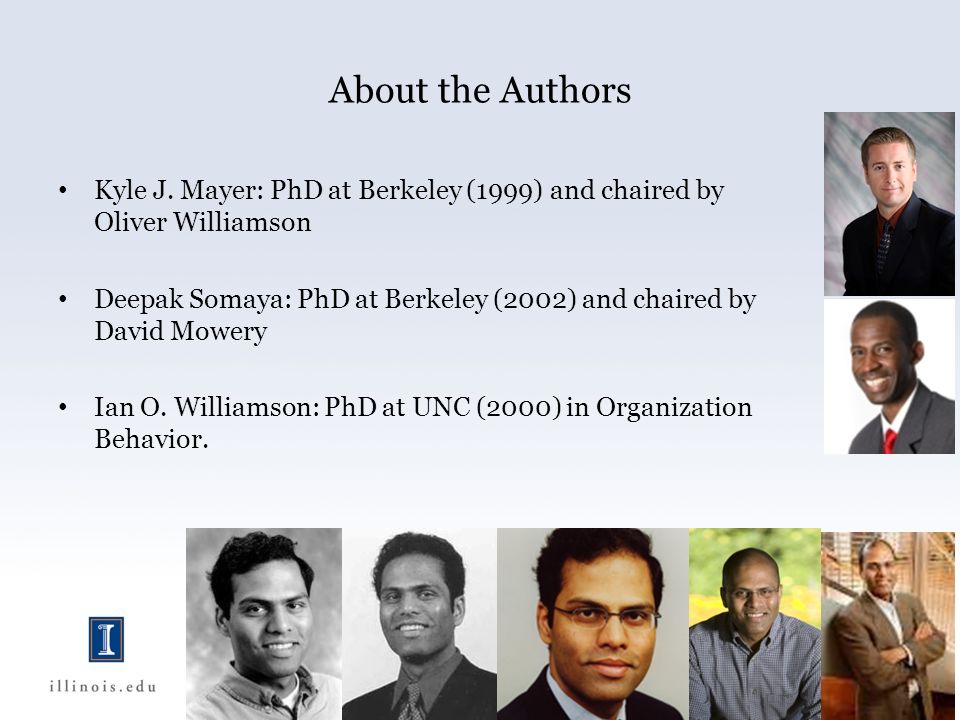 About the Authors

• Kyle J. Mayer: PhD at Berkeley (1999) and chaired by Oliver Williamson

• Deepak Somaya: PhD at Berkeley (2002) and chaired by David Mowery

• Ian O. Williamson: PhD at UNC (2000) in Organization Behavior.

I

illinois.edu